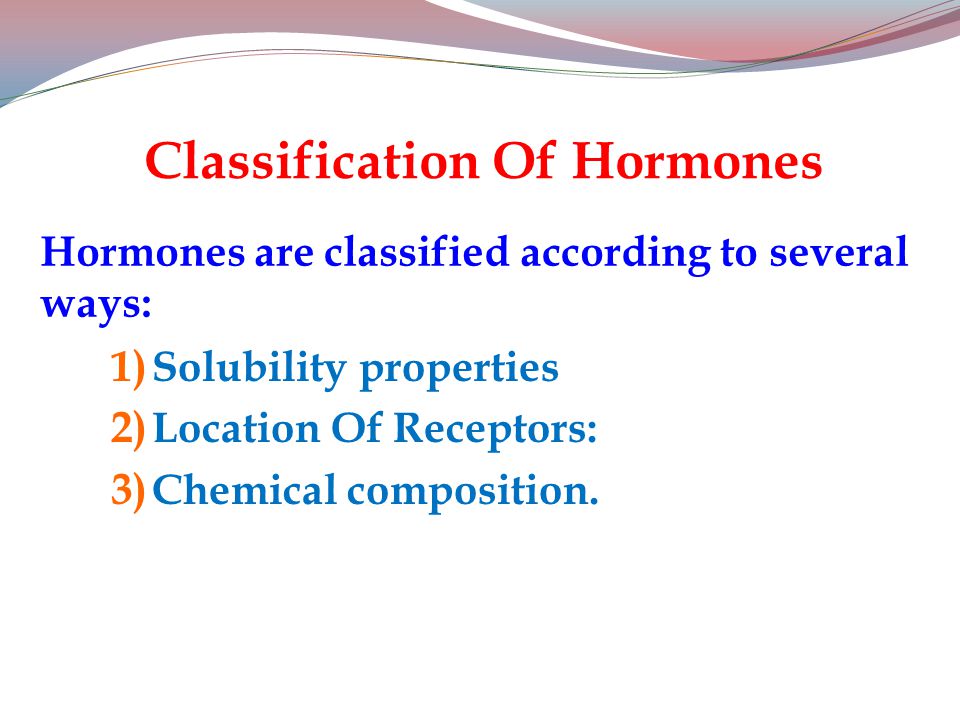 Classification Of Hormones

Hormones are classified according to several ways:

1) Solubility properties
2) Location Of Receptors:
3) Chemical composition.